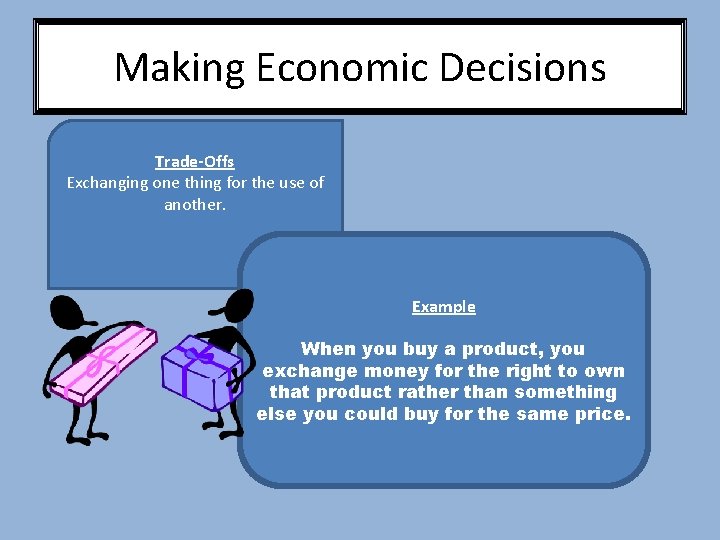 Making Economic Decisions

Trade-Offs
Exchanging one thing for the use of another.

Example

When you buy a product, you exchange money for the right to own that product rather than something else you could buy for the same price.